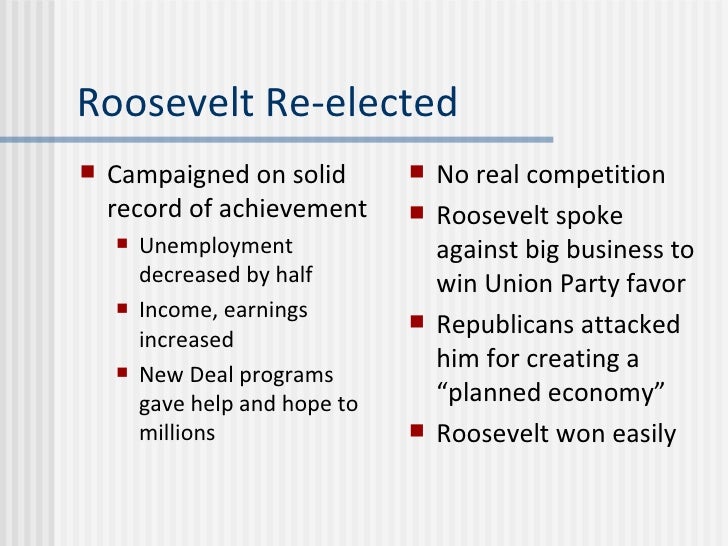 Roosevelt Re-elected

- Campaigned on solid record of achievement
  - Unemployment decreased by half
  - Income, earnings increased
  - New Deal programs gave help and hope to millions

- No real competition
- Roosevelt spoke against big business to win Union Party favor
- Republicans attacked him for creating a “planned economy”
- Roosevelt won easily